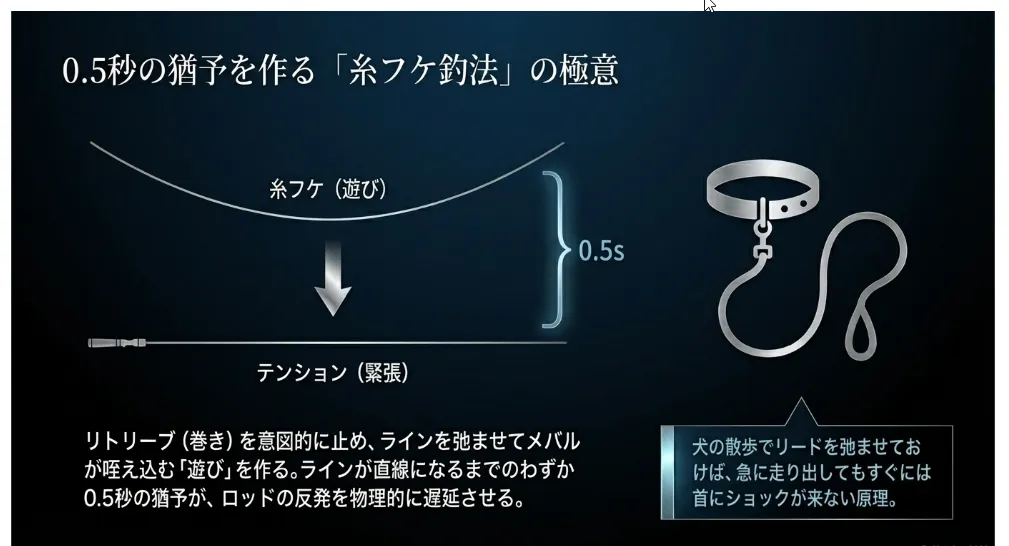 0.5秒の猶予を作る「糸フケ釣法」の極意

糸フケ（遊び）

0.5s

テンション（緊張）

リトリーブ（巻き）を意図的に止め、ラインを弛ませてメバルが咥え込む「遊び」を作る。ラインが直線になるまでのわずか0.5秒の猶予が、ロッドの反発を物理的に遅延させる。

犬の散歩でリードを弛ませておけば、急に走り出してもすぐには首にショックが来ない原理。